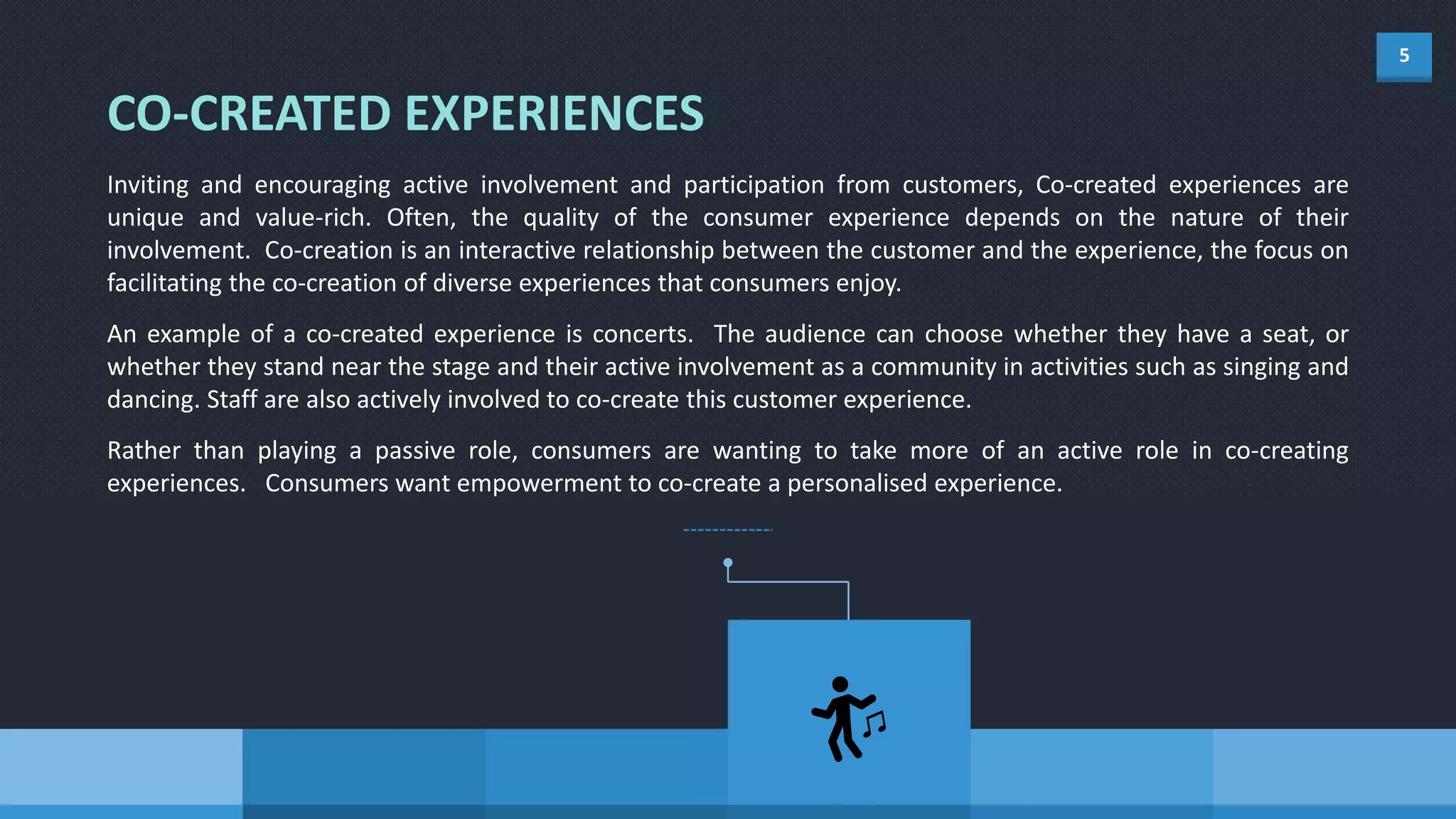 5

CO-CREATED EXPERIENCES

Inviting and encouraging active involvement and participation from customers, Co-created experiences are unique and value-rich. Often, the quality of the consumer experience depends on the nature of their involvement. Co-creation is an interactive relationship between the customer and the experience, the focus on facilitating the co-creation of diverse experiences that consumers enjoy.

An example of a co-created experience is concerts. The audience can choose whether they have a seat, or whether they stand near the stage and their active involvement as a community in activities such as singing and dancing. Staff are also actively involved to co-create this customer experience.

Rather than playing a passive role, consumers are wanting to take more of an active role in co-creating experiences. Consumers want empowerment to co-create a personalised experience.